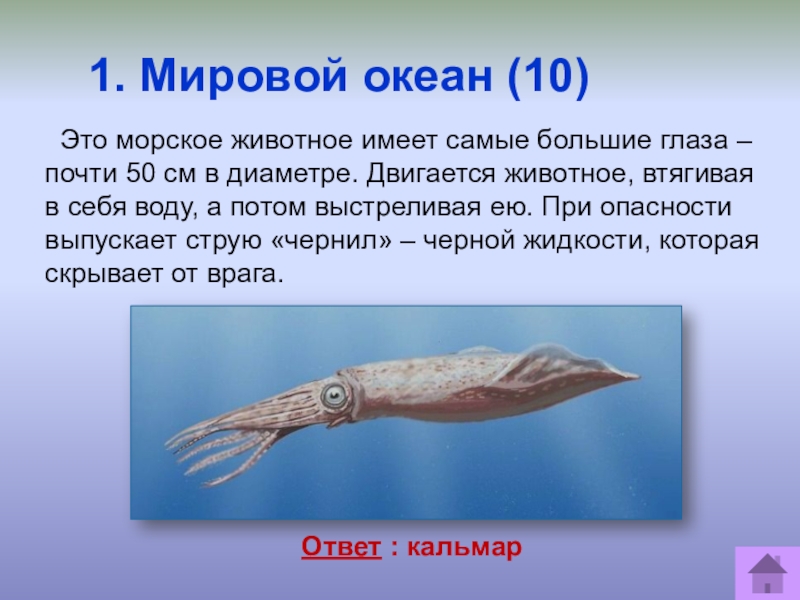 1. Мировой океан (10)

Это морское животное имеет самые большие глаза – почти 50 см в диаметре. Двигается животное, втягивая в себя воду, а потом выстреливая ею. При опасности выпускает струю «чернил» – черной жидкости, которая скрывает от врага.

Ответ : кальмар